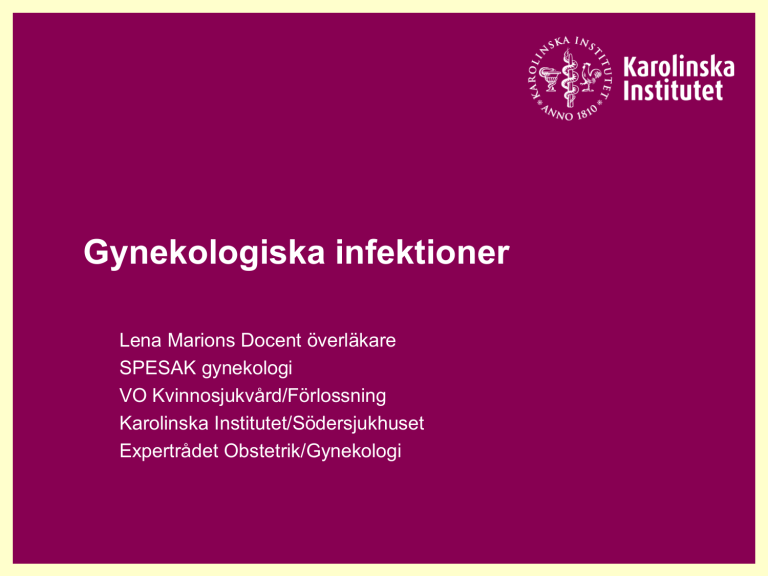 KAROLINSKA INSTITUTET ANNO 1810

Karolinska Institutet

Gynekologiska infektioner

Lena Marions Docent överläkare
SPESAK gynekologi
VO Kvinnosjukvård/Förlossning
Karolinska Institutet/Södersjukhuset
Expertrådet Obstetrik/Gynekologi